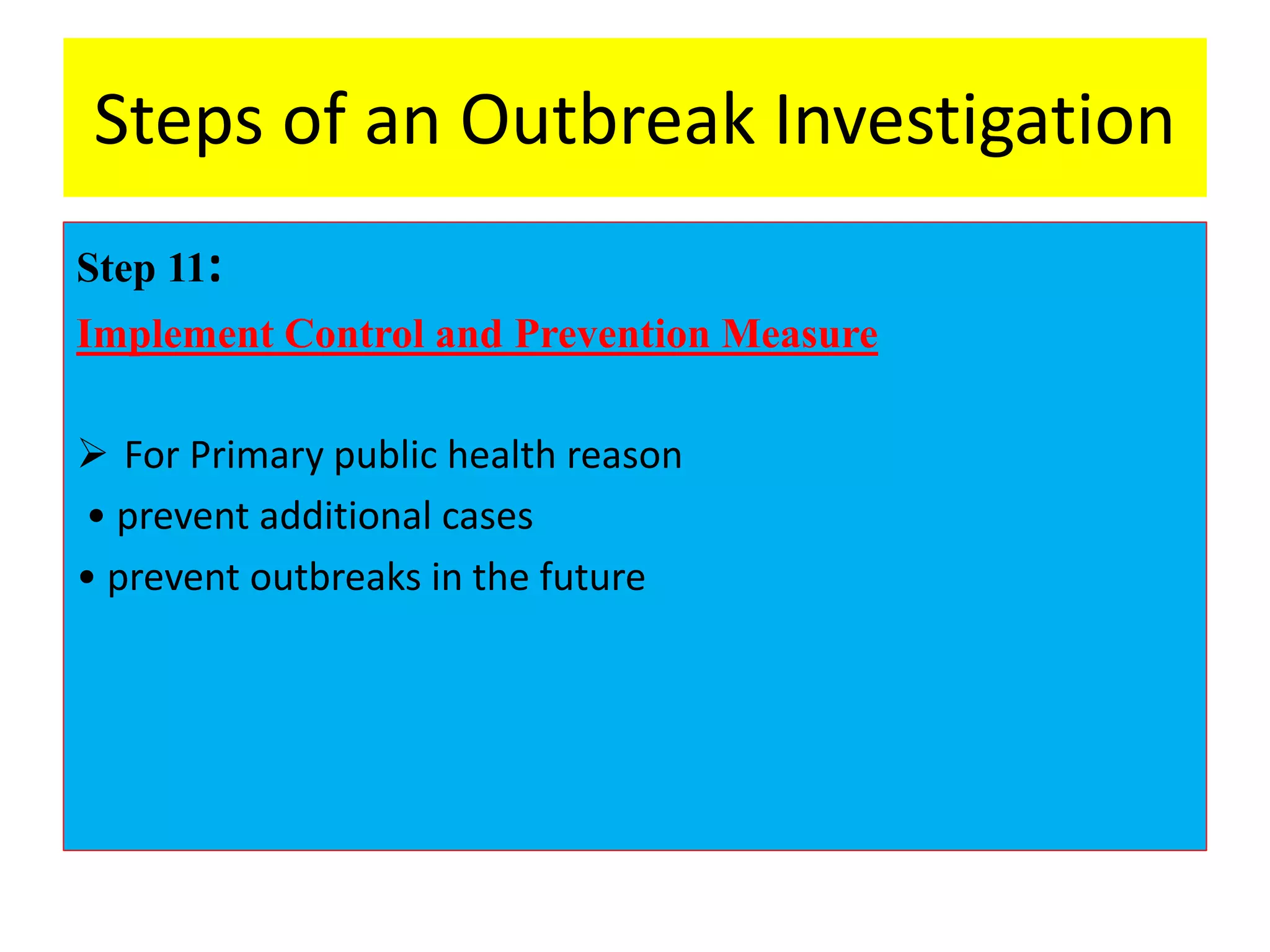 Steps of an Outbreak Investigation

Step 11:

Implement Control and Prevention Measure

➢ For Primary public health reason

• prevent additional cases

• prevent outbreaks in the future